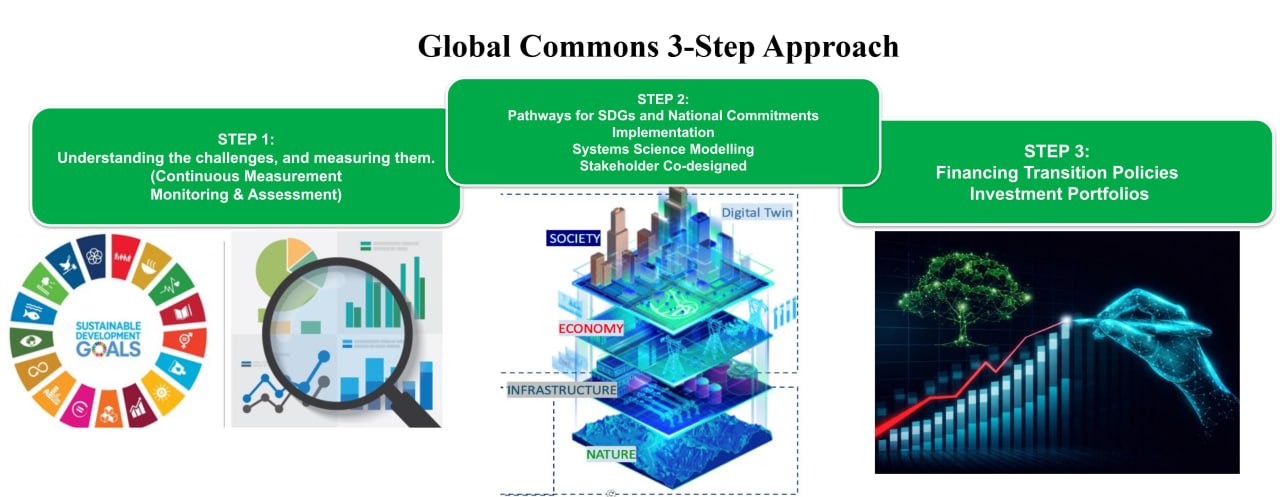 Global Commons 3-Step Approach

STEP 1:
Understanding the challenges, and measuring them.
(Continuous Measurement
Monitoring & Assessment)

SUSTAINABLE DEVELOPMENT GOALS

STEP 2:
Pathways for SDGs and National Commitments
Implementation
Systems Science Modelling
Stakeholder Co-designed

Digital Twin
SOCIETY
ECONOMY
INFRASTRUCTURE
NATURE

STEP 3:
Financing Transition Policies
Investment Portfolios